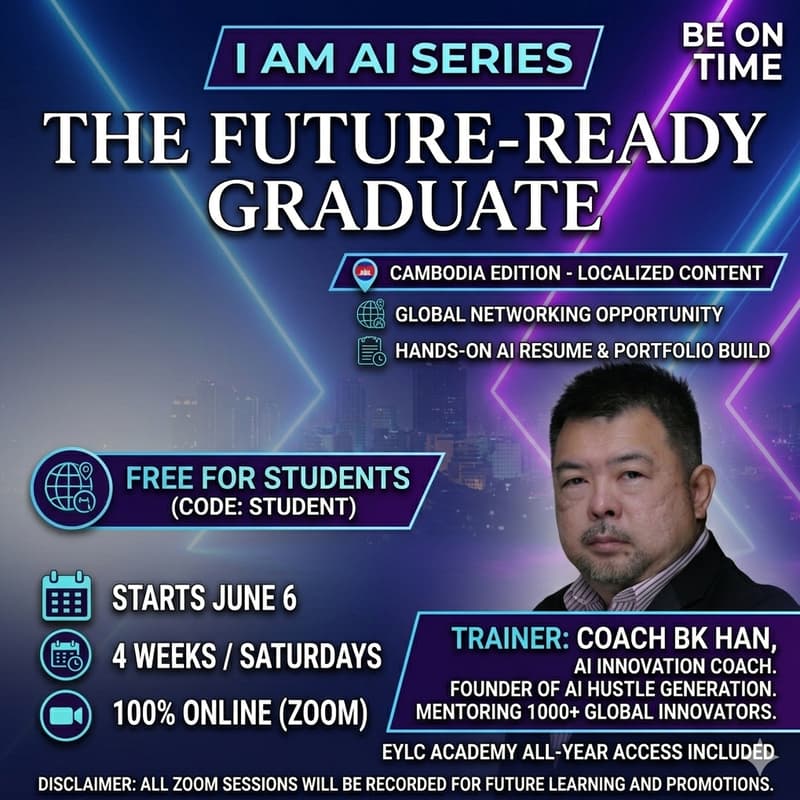 I AM AI SERIES

BE ON TIME

THE FUTURE-READY GRADUATE

CAMBODIA EDITION - LOCALIZED CONTENT

GLOBAL NETWORKING OPPORTUNITY

HANDS-ON AI RESUME & PORTFOLIO BUILD

FREE FOR STUDENTS
(CODE: STUDENT)

STARTS JUNE 6

4 WEEKS / SATURDAYS

100% ONLINE (ZOOM)

TRAINER: COACH BK HAN,
AI INNOVATION COACH.
FOUNDER OF AI HUSTLE GENERATION.
MENTORING 1000+ GLOBAL INNOVATORS.

EYLC ACADEMY ALL-YEAR ACCESS INCLUDED

DISCLAIMER: ALL ZOOM SESSIONS WILL BE RECORDED FOR FUTURE LEARNING AND PROMOTIONS.